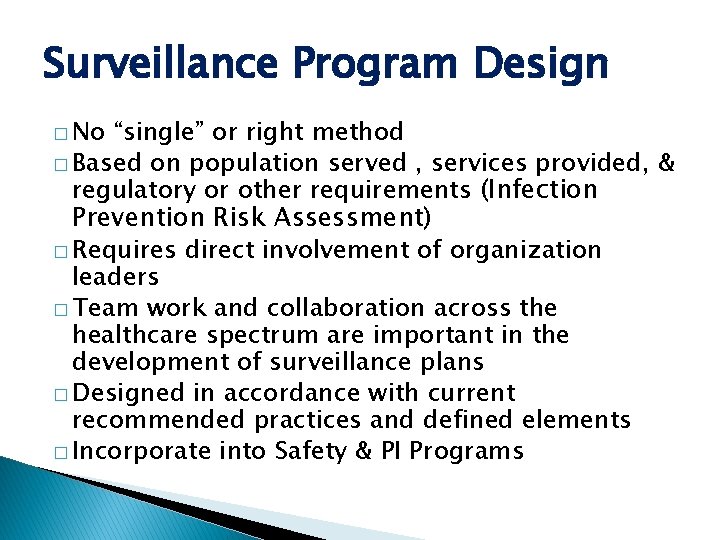 Surveillance Program Design

□ No “single” or right method
□ Based on population served , services provided, & regulatory or other requirements (Infection Prevention Risk Assessment)
□ Requires direct involvement of organization leaders
□ Team work and collaboration across the healthcare spectrum are important in the development of surveillance plans
□ Designed in accordance with current recommended practices and defined elements
□ Incorporate into Safety & PI Programs